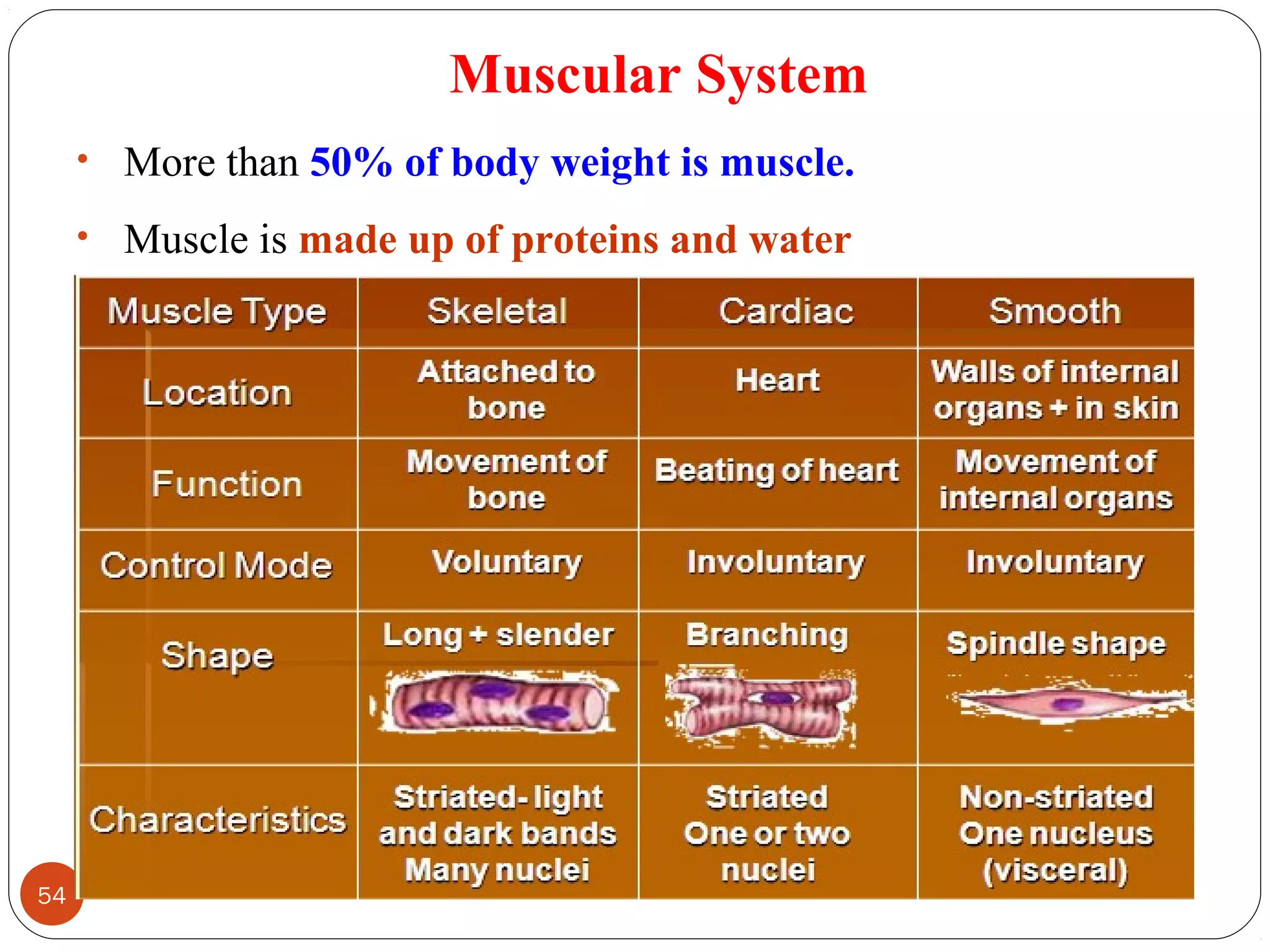 Muscular System

• More than 50% of body weight is muscle.

• Muscle is made up of proteins and water

| Muscle Type | Skeletal | Cardiac | Smooth |
|---|---|---|---|
| Location | Attached to bone | Heart | Walls of internal organs + in skin |
| Function | Movement of bone | Beating of heart | Movement of internal organs |
| Control Mode | Voluntary | Involuntary | Involuntary |
| Shape | Long + slender | Branching | Spindle shape |
| Characteristics | Striated- light and dark bands Many nuclei | Striated One or two nuclei | Non-striated One nucleus (visceral) |

54